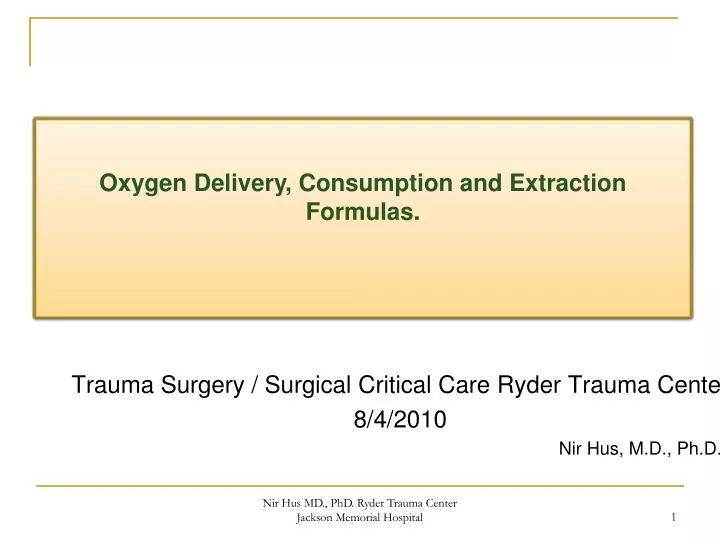 Oxygen Delivery, Consumption and Extraction Formulas.

Trauma Surgery / Surgical Critical Care Ryder Trauma Cente
8/4/2010
Nir Hus, M.D., Ph.D.

Nir Hus MD., PhD. Ryder Trauma Center
Jackson Memorial Hospital

1